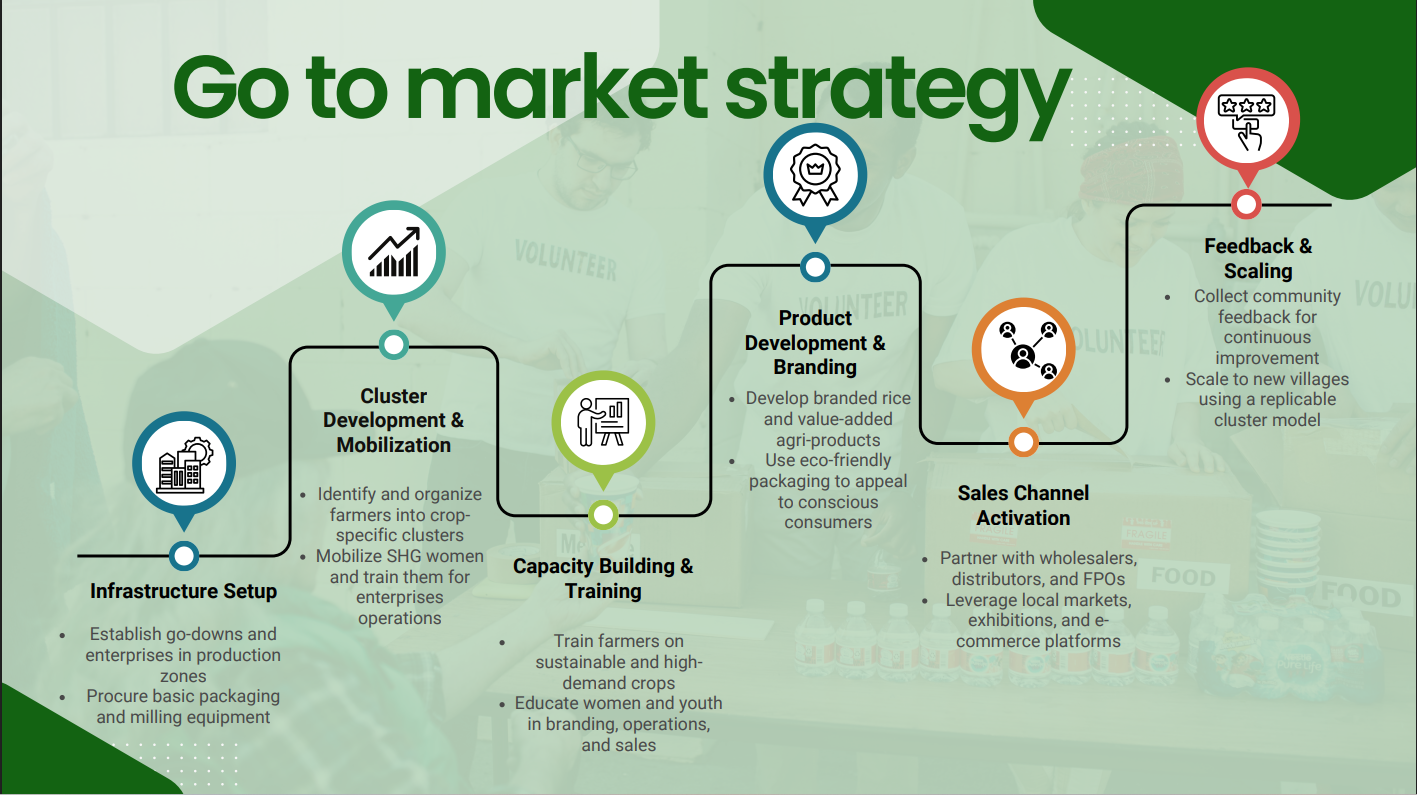 Go to market strategy

Infrastructure Setup
- Establish go-downs and enterprises in production zones
- Procure basic packaging and milling equipment

Cluster Development & Mobilization
- Identify and organize farmers into crop-specific clusters
- Mobilize SHG women and train them for enterprises operations

Capacity Building & Training
- Train farmers on sustainable and high-demand crops
- Educate women and youth in branding, operations, and sales

Product Development & Branding
- Develop branded rice and value-added agri-products
- Use eco-friendly packaging to appeal to conscious consumers

Sales Channel Activation
- Partner with wholesalers, distributors, and FPOs
- Leverage local markets, exhibitions, and e-commerce platforms

Feedback & Scaling
- Collect community feedback for continuous improvement
- Scale to new villages using a replicable cluster model

VOLUNTEER
VOLUNTEER
VOLUNTEER
VOLU
FOOD
FOOD